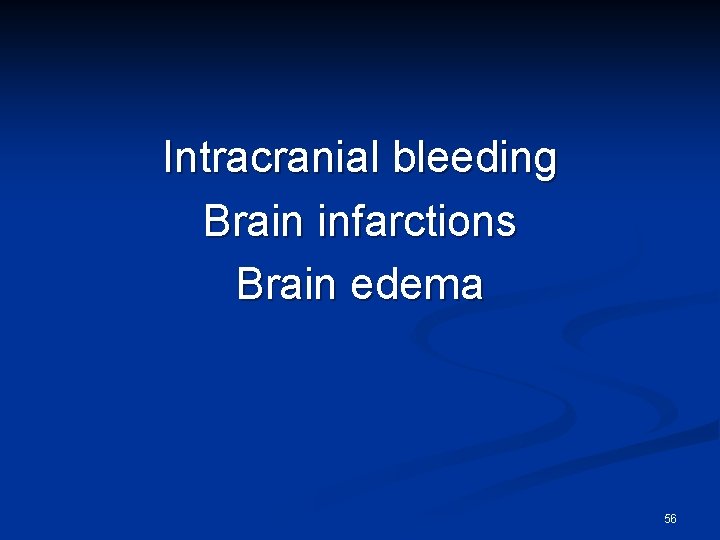 Intracranial bleeding
Brain infarctions
Brain edema

56